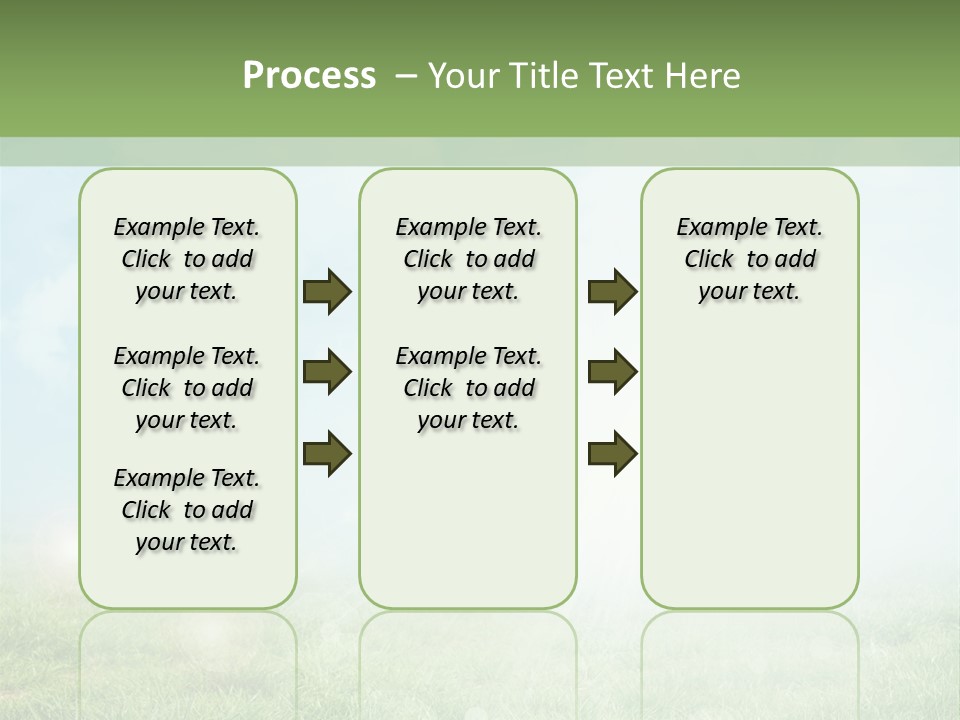 Process – Your Title Text Here

Example Text. Click to add your text.

Example Text. Click to add your text.

Example Text. Click to add your text.

Example Text. Click to add your text.

Example Text. Click to add your text.

Example Text. Click to add your text.